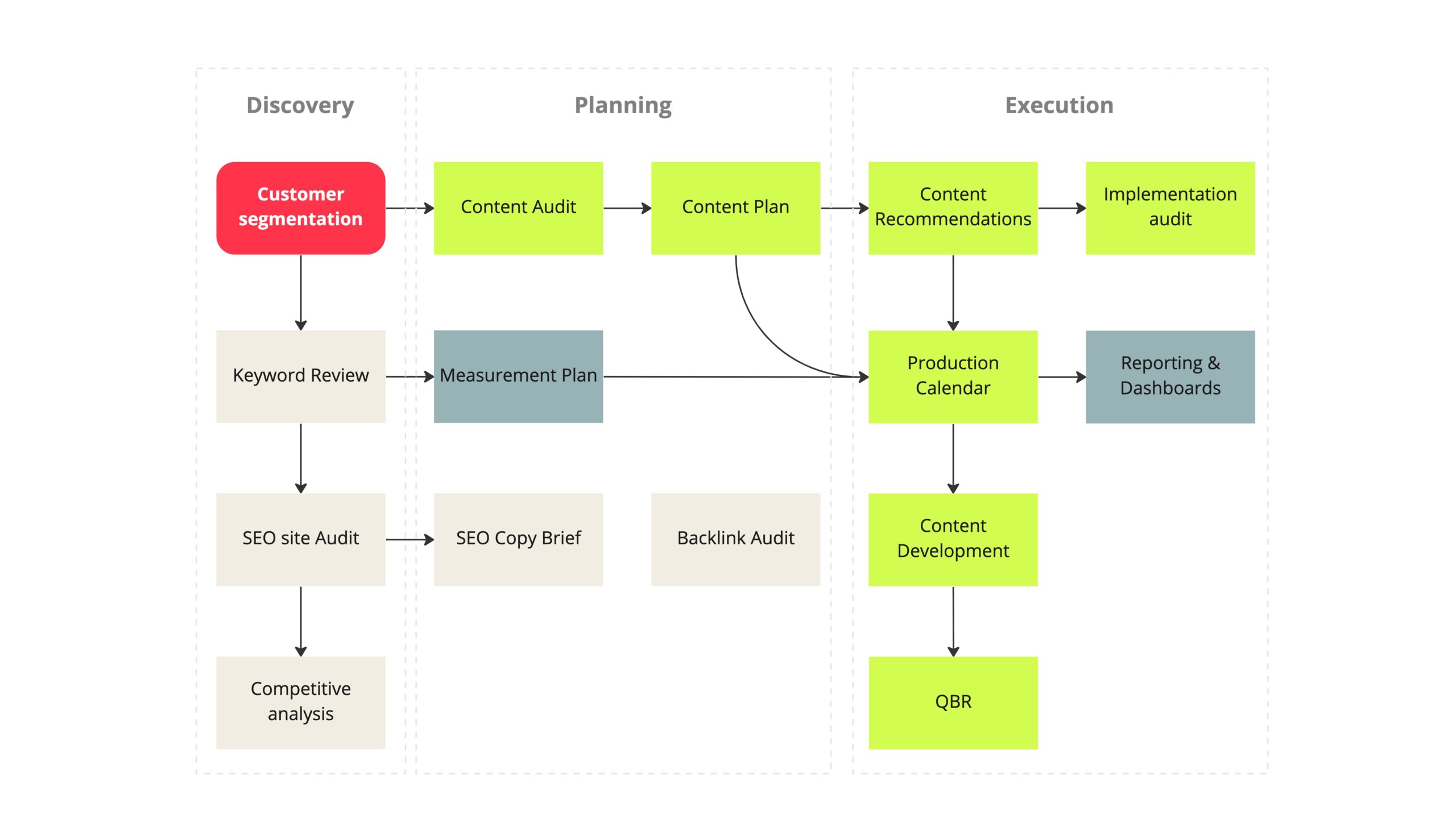 Discovery

Customer segmentation

Keyword Review

SEO site Audit

Competitive analysis

Planning

Content Audit

Content Plan

Measurement Plan

SEO Copy Brief

Backlink Audit

Execution

Content Recommendations

Implementation audit

Production Calendar

Reporting & Dashboards

Content Development

QBR